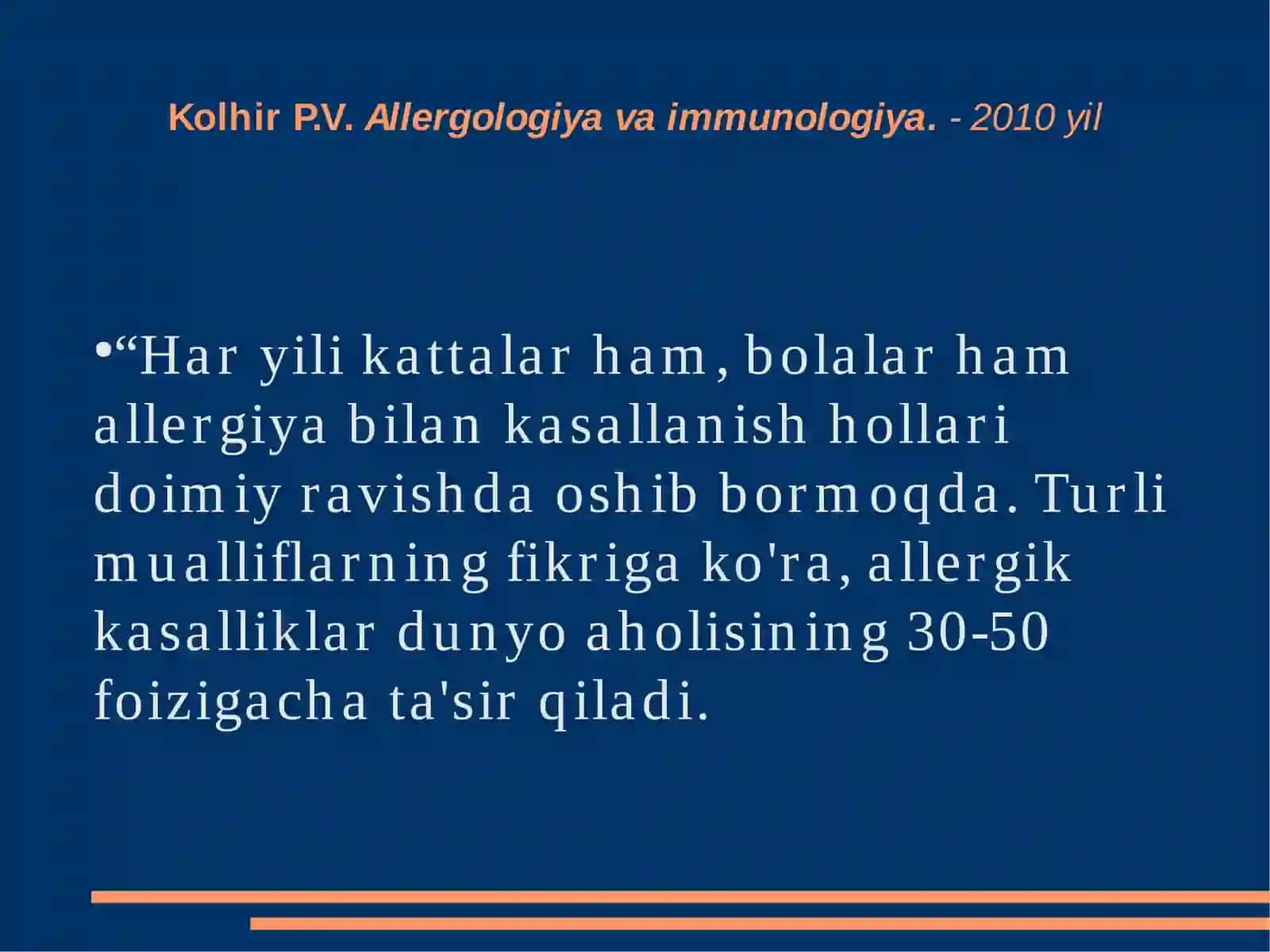 Kolhir P.V. Allergologiya va immunologiya. - 2010 yil

•“Har yili kattalar ham, bolalar ham allergiya bilan kasallanish hollari doimiy ravishda oshib bormoqda. Turli mualliflarning fikriga ko'ra, allergik kasalliklar dunyo aholisining 30-50 foizigacha ta'sir qiladi.